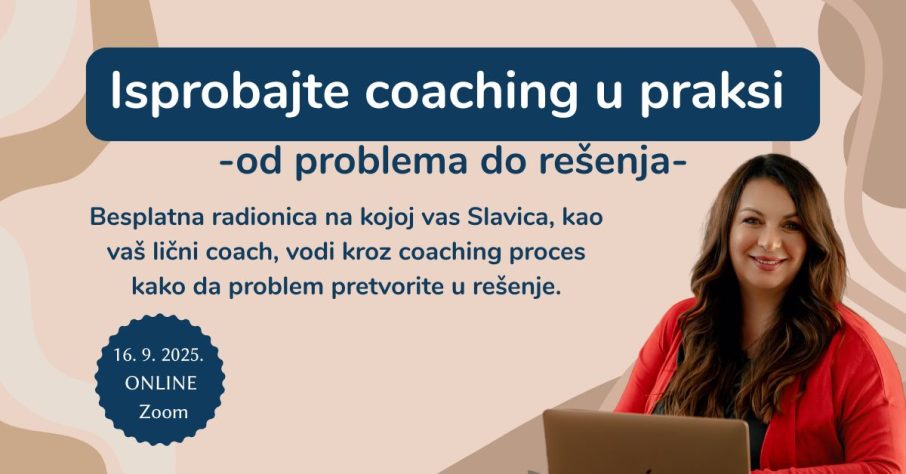 Isprobajte coaching u praksi
-od problema do rešenja-

Besplatna radionica na kojoj vas Slavica, kao vaš lični coach, vodi kroz coaching proces kako da problem pretvorite u rešenje.

16. 9. 2025.
ONLINE
Zoom